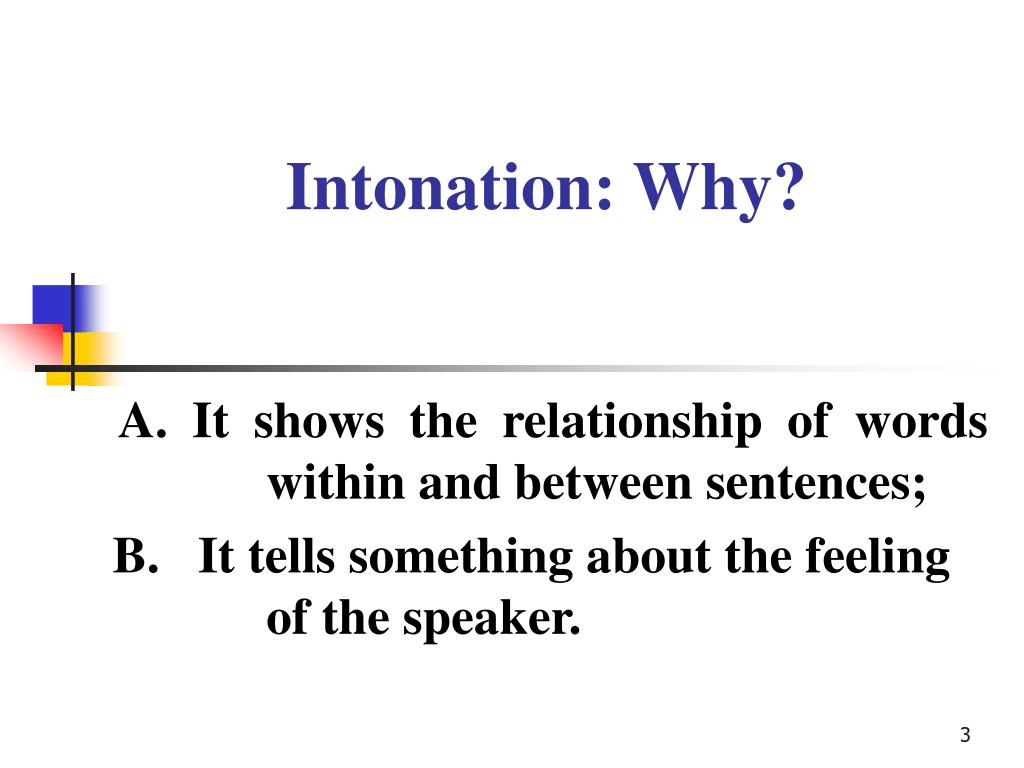 Intonation: Why?

A. It shows the relationship of words within and between sentences;

B. It tells something about the feeling of the speaker.

3